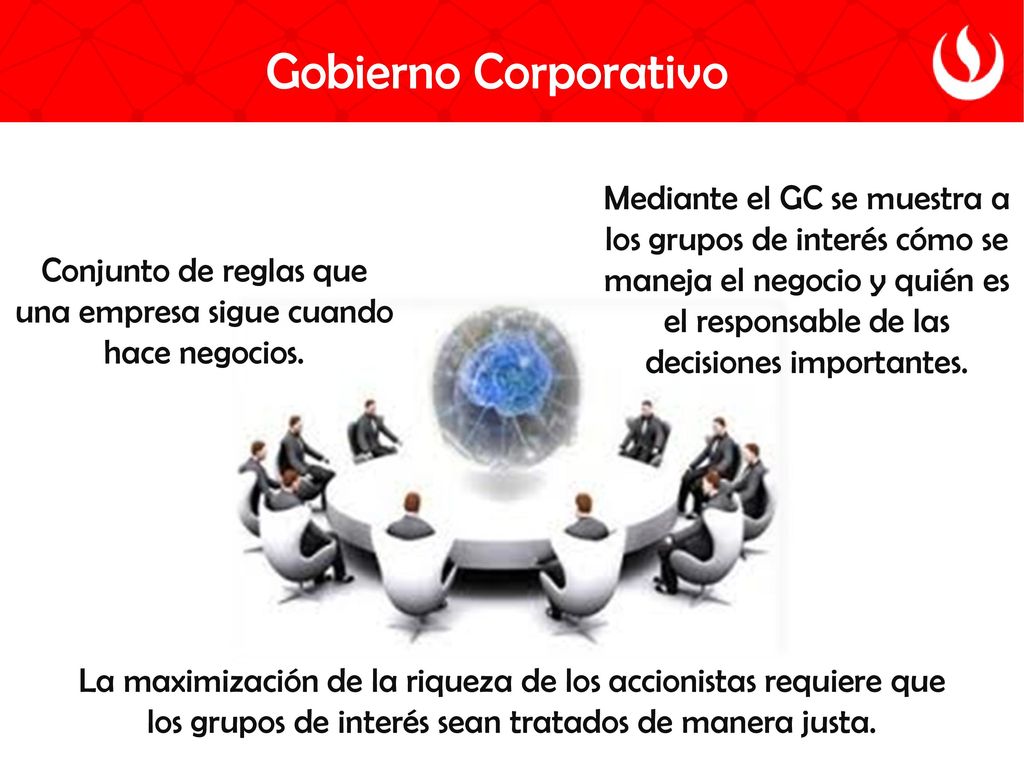 Gobierno Corporativo

Conjunto de reglas que una empresa sigue cuando hace negocios.

Mediante el GC se muestra a los grupos de interés cómo se maneja el negocio y quién es el responsable de las decisiones importantes.

La maximización de la riqueza de los accionistas requiere que los grupos de interés sean tratados de manera justa.